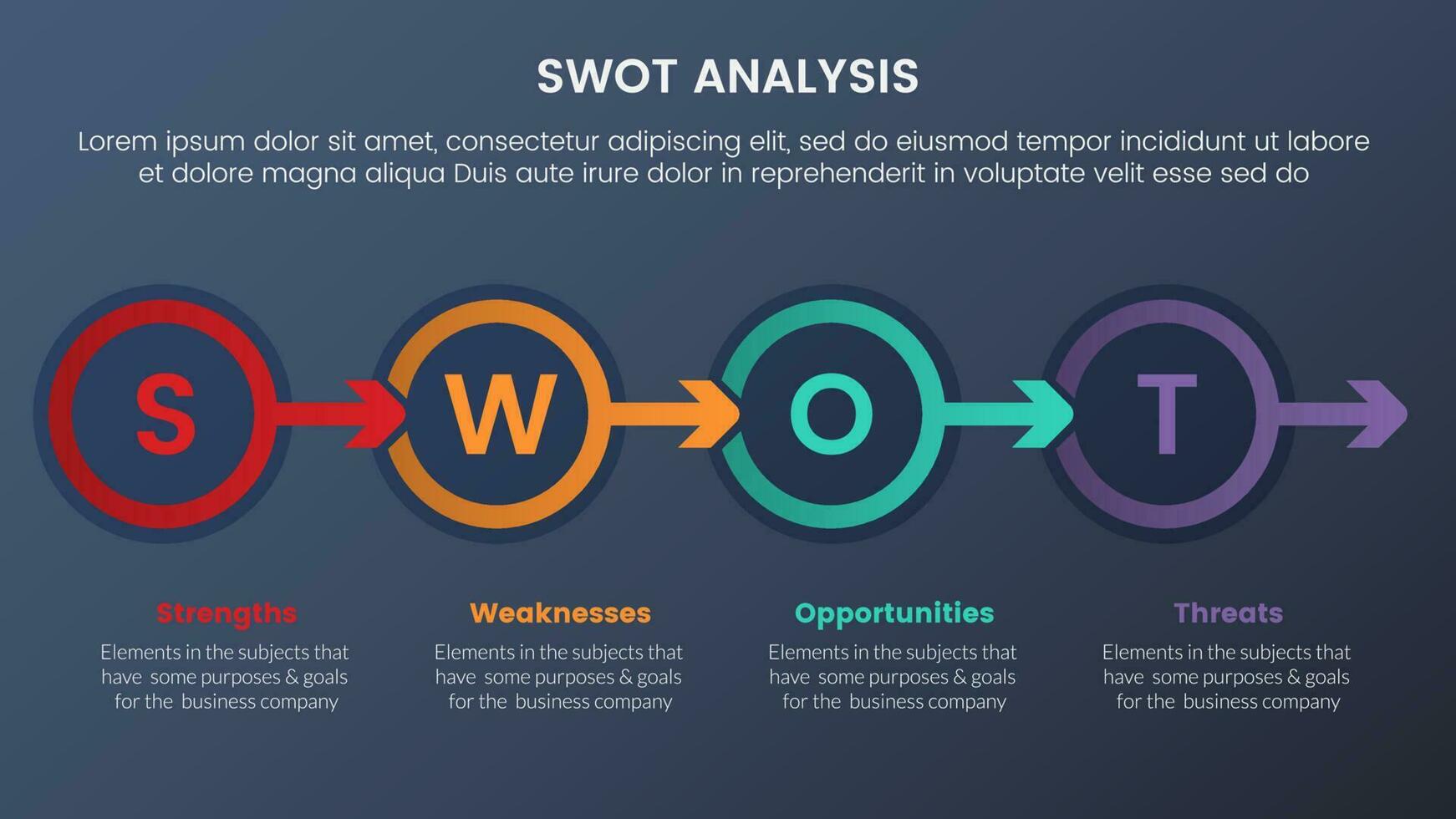 SWOT ANALYSIS

Lorem ipsum dolor sit amet, consectetur adipiscing elit, sed do eiusmod tempor incididunt ut labore et dolore magna aliqua Duis aute irure dolor in reprehenderit in voluptate velit esse sed do

S

W

O

T

Strengths

Elements in the subjects that have some purposes & goals for the business company

Weaknesses

Elements in the subjects that have some purposes & goals for the business company

Opportunities

Elements in the subjects that have some purposes & goals for the business company

Threats

Elements in the subjects that have some purposes & goals for the business company